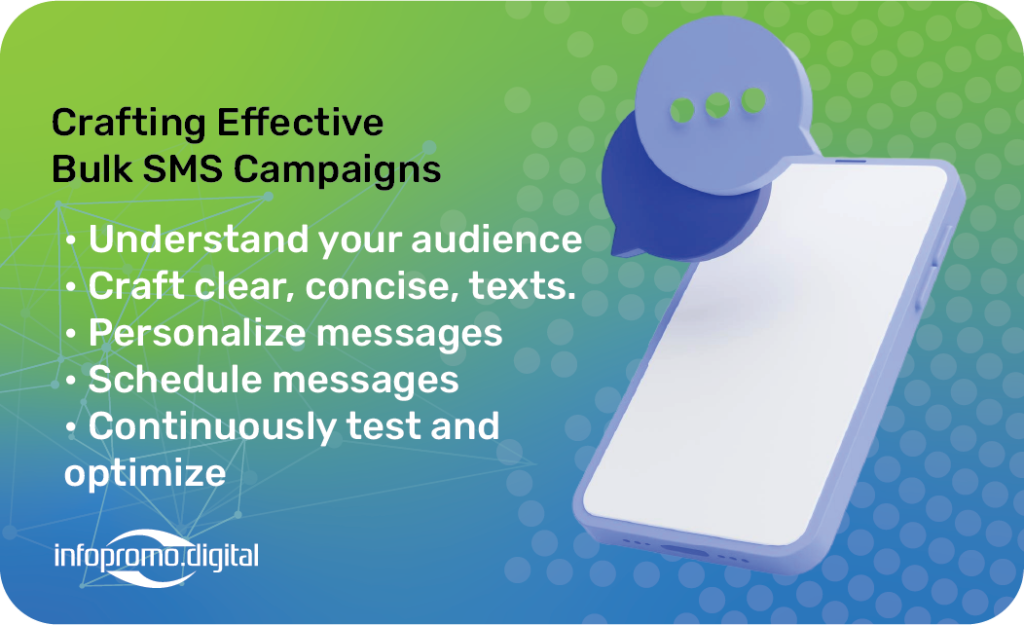 Crafting Effective
Bulk SMS Campaigns

• Understand your audience
• Craft clear, concise, texts.
• Personalize messages
• Schedule messages
• Continuously test and optimize

infopromo.digital